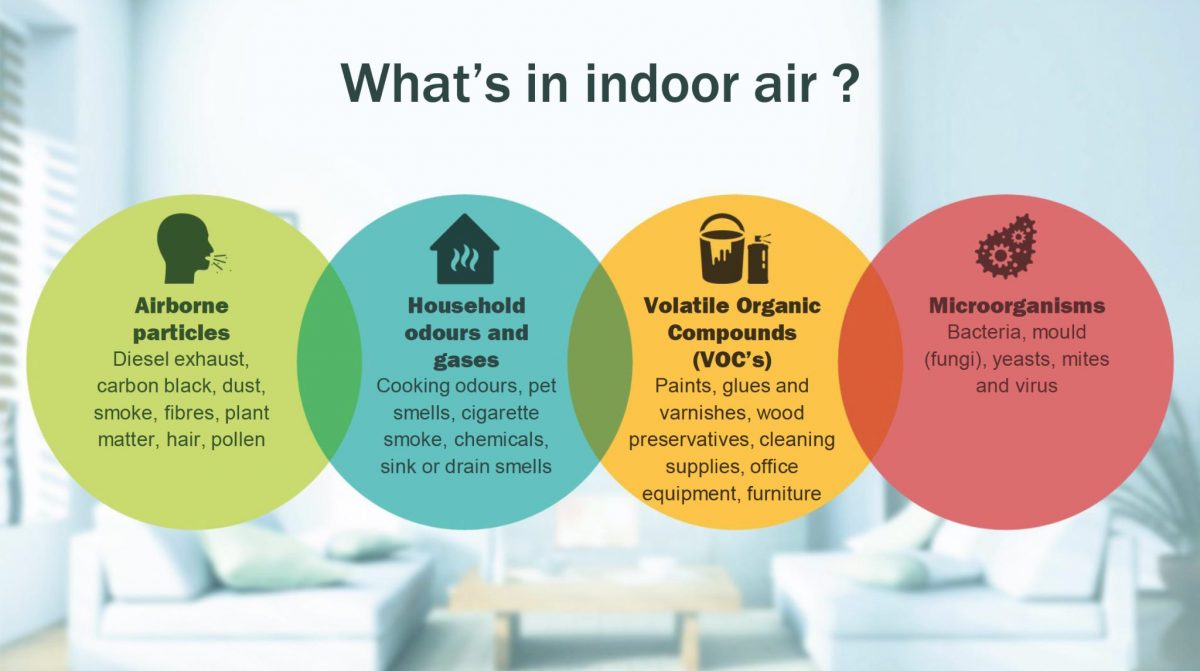 What's in indoor air ?

Airborne particles
Diesel exhaust, carbon black, dust, smoke, fibres, plant matter, hair, pollen

Household odours and gases
Cooking odours, pet smells, cigarette smoke, chemicals, sink or drain smells

Volatile Organic Compounds (VOC's)
Paints, glues and varnishes, wood preservatives, cleaning supplies, office equipment, furniture

Microorganisms
Bacteria, mould (fungi), yeasts, mites and virus